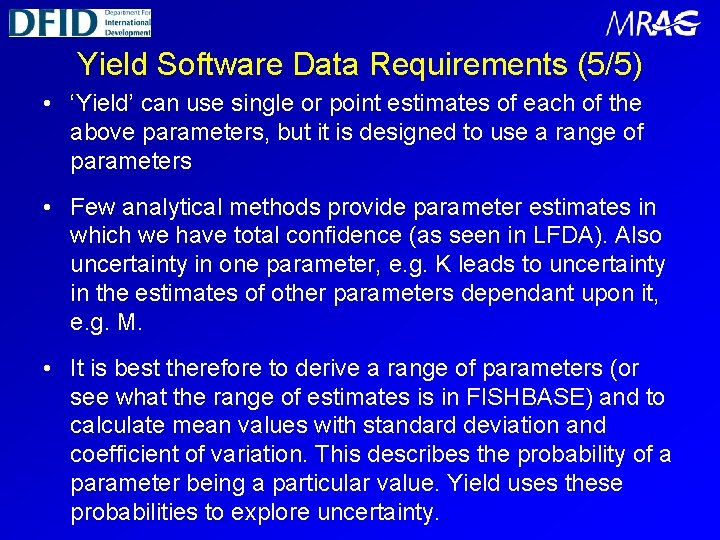 DFID Department For International Development

MRAG

Yield Software Data Requirements (5/5)

• ‘Yield’ can use single or point estimates of each of the above parameters, but it is designed to use a range of parameters

• Few analytical methods provide parameter estimates in which we have total confidence (as seen in LFDA). Also uncertainty in one parameter, e.g. K leads to uncertainty in the estimates of other parameters dependant upon it, e.g. M.

• It is best therefore to derive a range of parameters (or see what the range of estimates is in FISHBASE) and to calculate mean values with standard deviation and coefficient of variation. This describes the probability of a parameter being a particular value. Yield uses these probabilities to explore uncertainty.